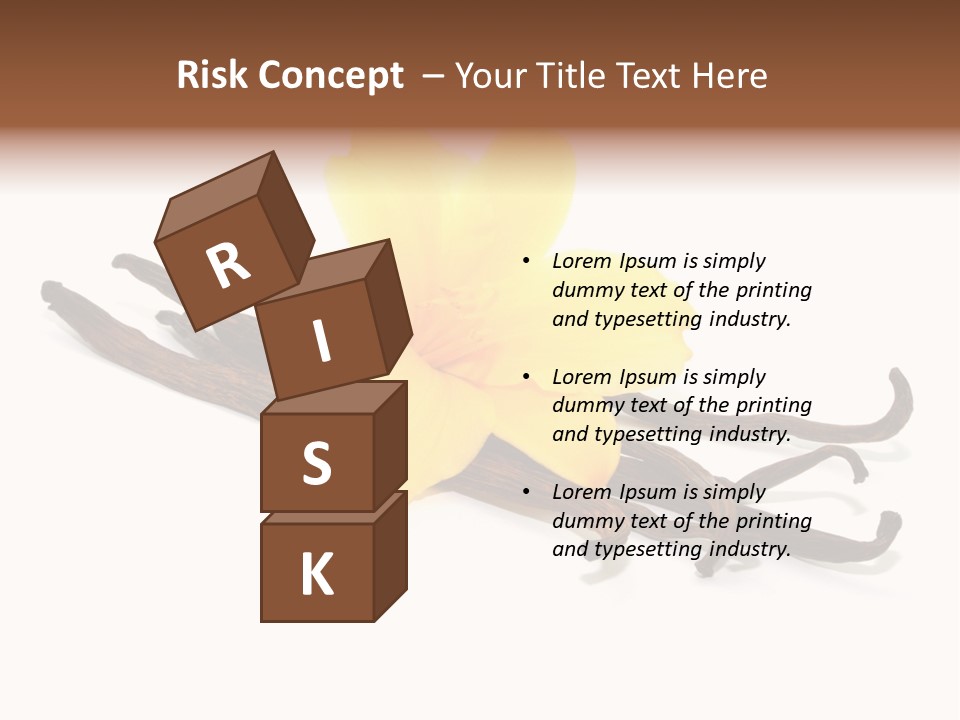 Risk Concept – Your Title Text Here

R
I
S
K

• Lorem Ipsum is simply dummy text of the printing and typesetting industry.

• Lorem Ipsum is simply dummy text of the printing and typesetting industry.

• Lorem Ipsum is simply dummy text of the printing and typesetting industry.